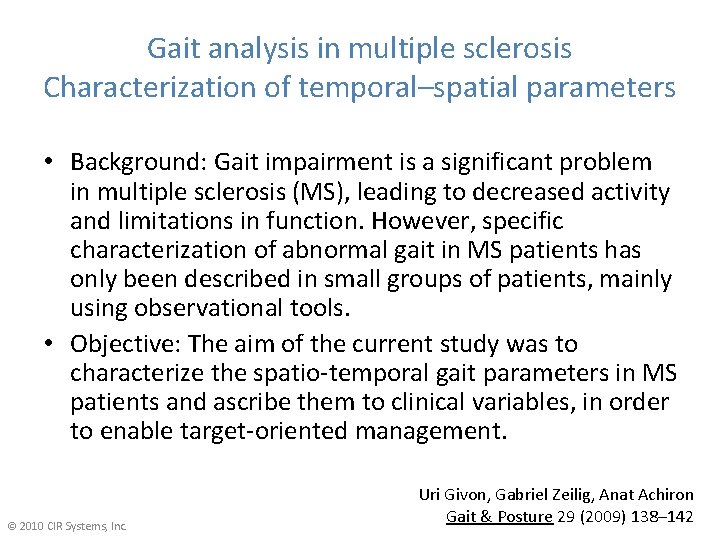 Gait analysis in multiple sclerosis
Characterization of temporal–spatial parameters

• Background: Gait impairment is a significant problem in multiple sclerosis (MS), leading to decreased activity and limitations in function. However, specific characterization of abnormal gait in MS patients has only been described in small groups of patients, mainly using observational tools.
• Objective: The aim of the current study was to characterize the spatio-temporal gait parameters in MS patients and ascribe them to clinical variables, in order to enable target-oriented management.

Uri Givon, Gabriel Zeilig, Anat Achiron
Gait & Posture 29 (2009) 138–142

© 2010 CIR Systems, Inc.